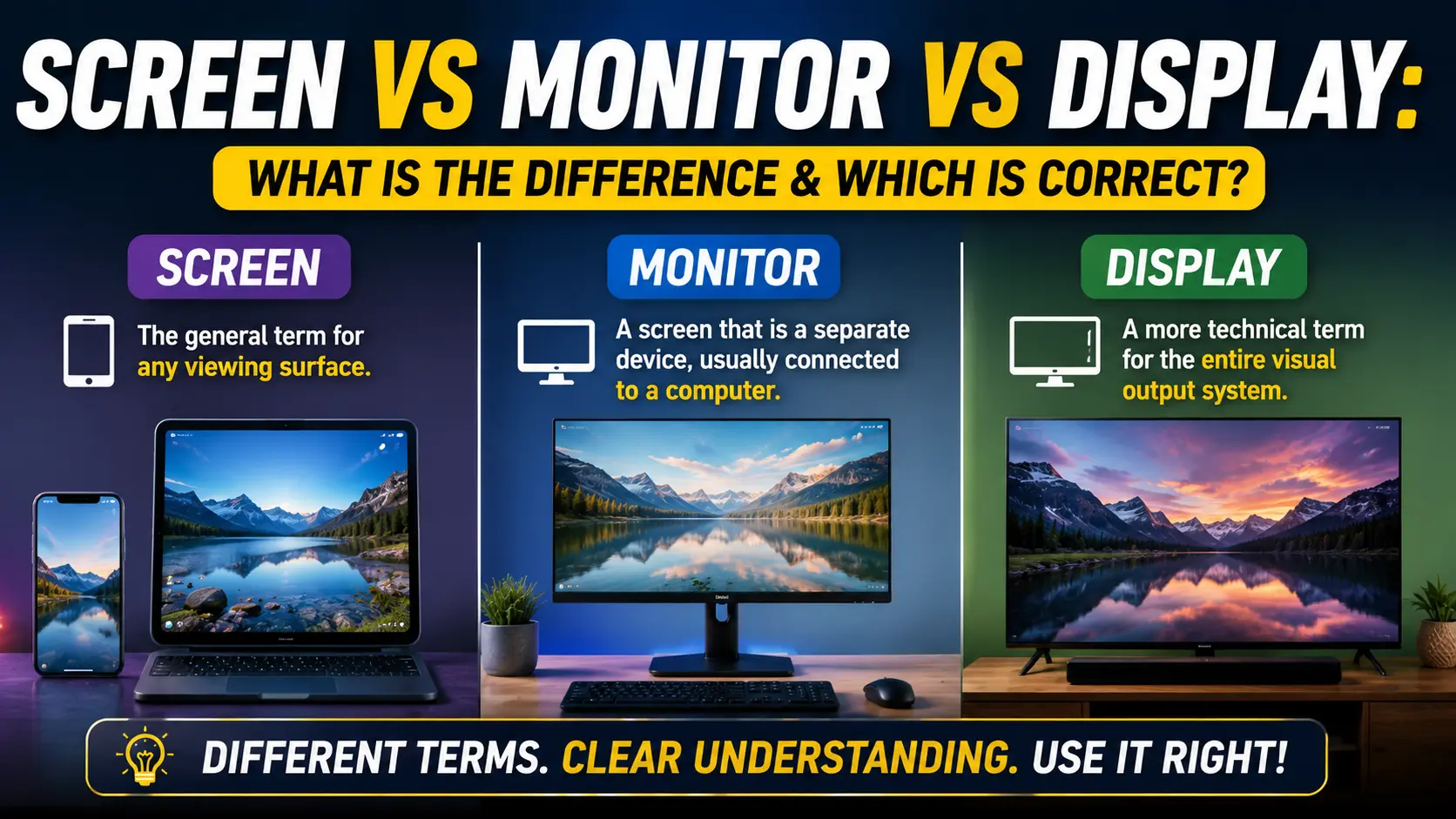 SCREEN VS MONITOR VS DISPLAY:

WHAT IS THE DIFFERENCE & WHICH IS CORRECT?

SCREEN

The general term for any viewing surface.

MONITOR

A screen that is a separate device, usually connected to a computer.

DISPLAY

A more technical term for the entire visual output system.

DIFFERENT TERMS. CLEAR UNDERSTANDING. USE IT RIGHT!